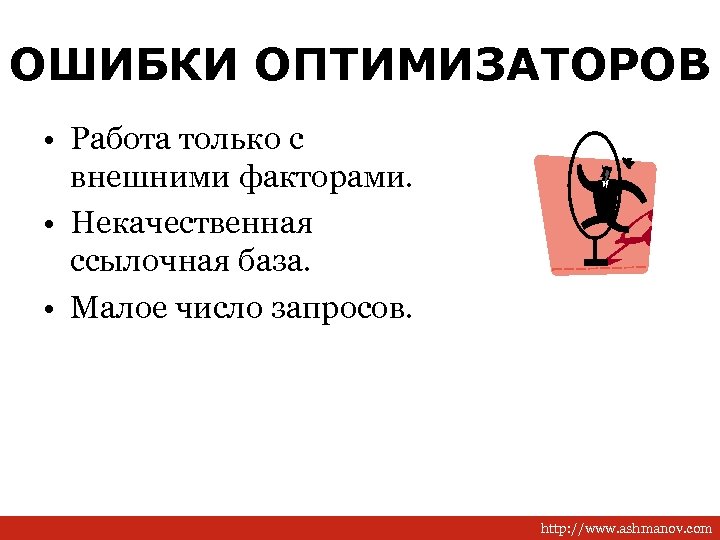 ОШИБКИ ОПТИМИЗАТОРОВ

• Работа только с внешними факторами.
• Некачественная ссылочная база.
• Малое число запросов.

http://www.ashmanov.com